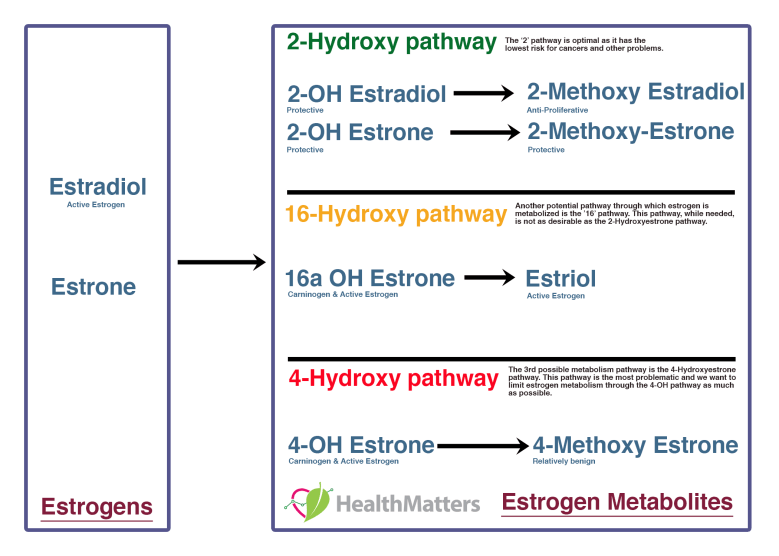 Estradiol
Active Estrogen

Estrone

Estrogens

2-Hydroxy pathway The '2' pathway is optimal as it has the lowest risk for cancers and other problems.

2-OH Estradiol
Protective
2-Methoxy Estradiol
Anti-Proliferative

2-OH Estrone
Protective
2-Methoxy-Estrone
Protective

16-Hydroxy pathway Another potential pathway through which estrogen is metabolized is the '16' pathway. This pathway, while needed, is not as desirable as the 2-Hydroxyestrone pathway.

16a OH Estrone
Carninogen & Active Estrogen
Estriol
Active Estrogen

4-Hydroxy pathway The 3rd possible metabolism pathway is the 4-Hydroxyestrone pathway. This pathway is the most problematic and we want to limit estrogen metabolism through the 4-OH pathway as much as possible.

4-OH Estrone
Carninogen & Active Estrogen
4-Methoxy Estrone
Relatively benign

HealthMatters

Estrogen Metabolites